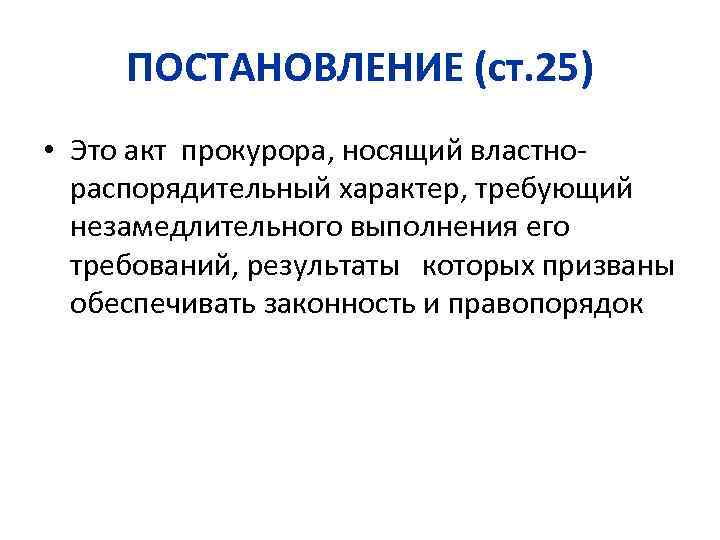 ПОСТАНОВЛЕНИЕ (ст.25)

• Это акт прокурора, носящий властно-распорядительный характер, требующий незамедлительного выполнения его требований, результаты которых призваны обеспечивать законность и правопорядок